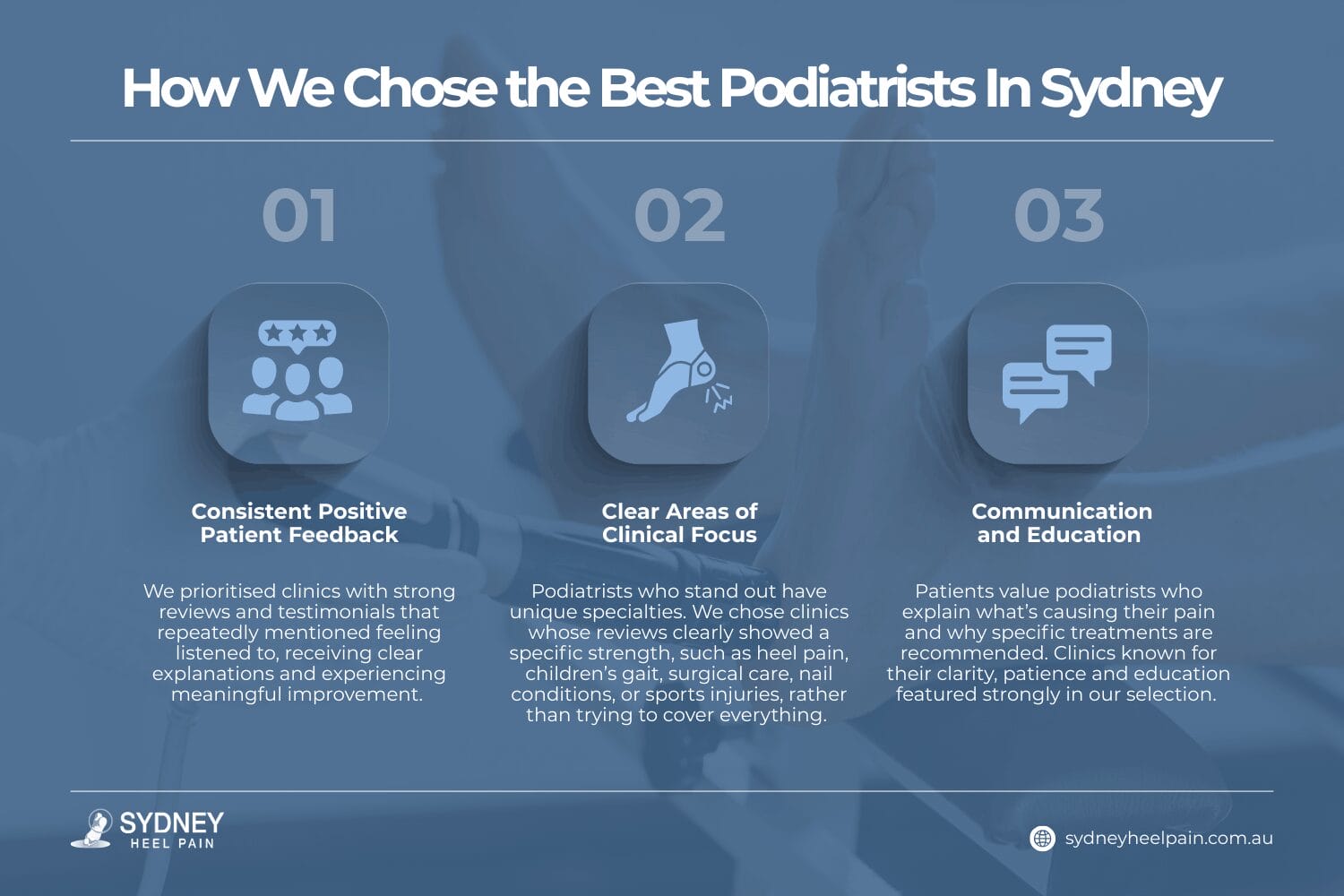 How We Chose the Best Podiatrists In Sydney

01

Consistent Positive Patient Feedback

We prioritised clinics with strong reviews and testimonials that repeatedly mentioned feeling listened to, receiving clear explanations and experiencing meaningful improvement.

02

Clear Areas of Clinical Focus

Podiatrists who stand out have unique specialties. We chose clinics whose reviews clearly showed a specific strength, such as heel pain, children's gait, surgical care, nail conditions, or sports injuries, rather than trying to cover everything.

03

Communication and Education

Patients value podiatrists who explain what's causing their pain and why specific treatments are recommended. Clinics known for their clarity, patience and education featured strongly in our selection.

SYDNEY HEEL PAIN

sydneyheelpain.com.au